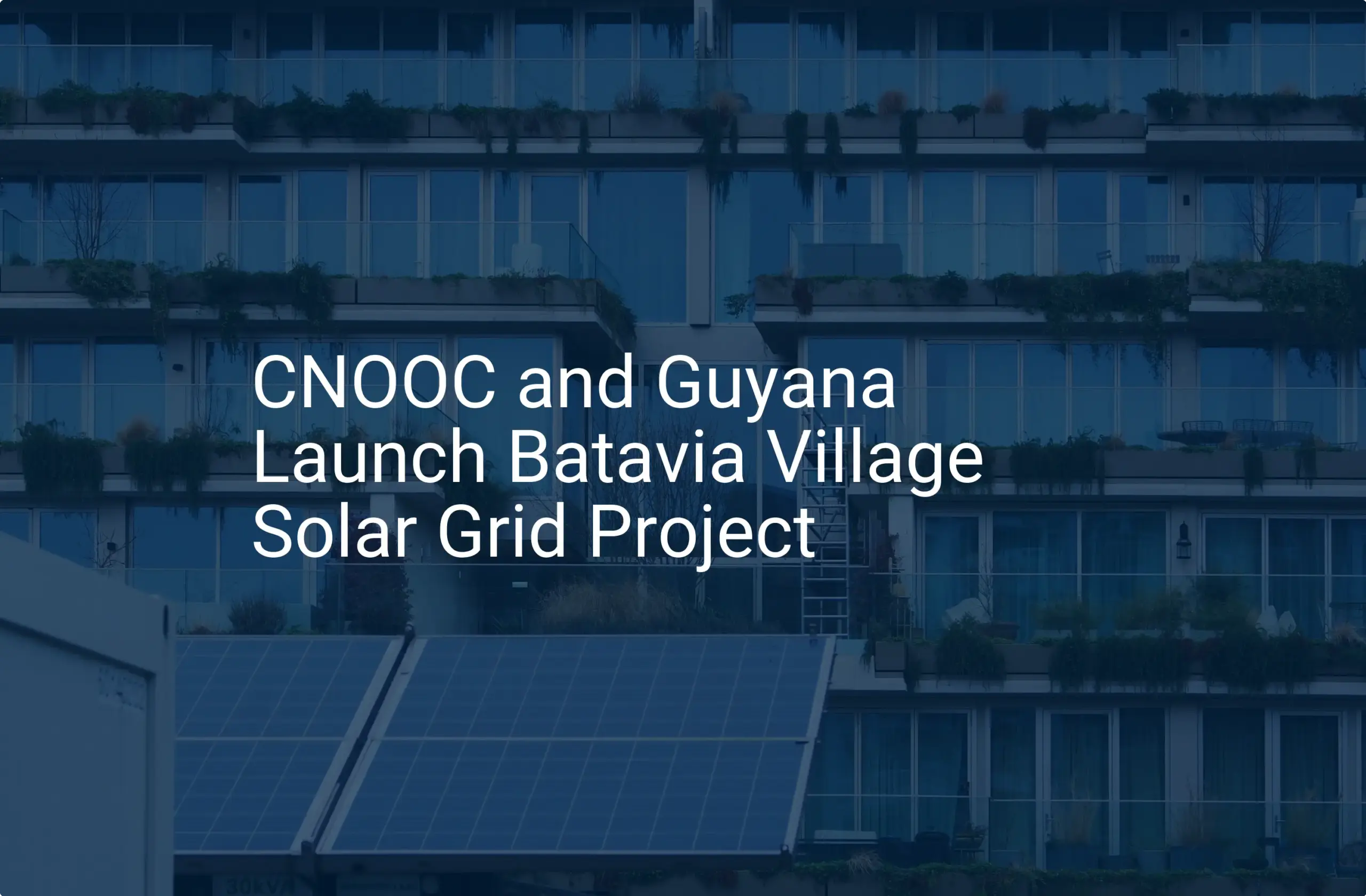 CNOOC and Guyana Launch Batavia Village Solar Grid Project

30kVA